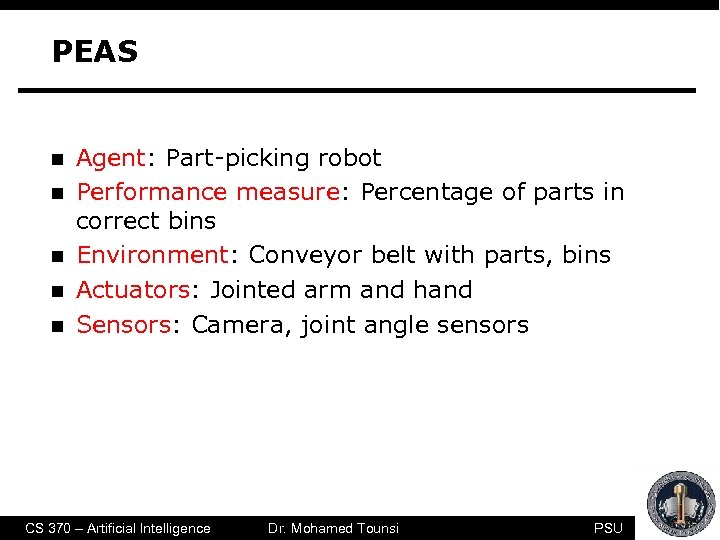 PEAS

- Agent: Part-picking robot
- Performance measure: Percentage of parts in correct bins
- Environment: Conveyor belt with parts, bins
- Actuators: Jointed arm and hand
- Sensors: Camera, joint angle sensors

CS 370 – Artificial Intelligence Dr. Mohamed Tounsi PSU